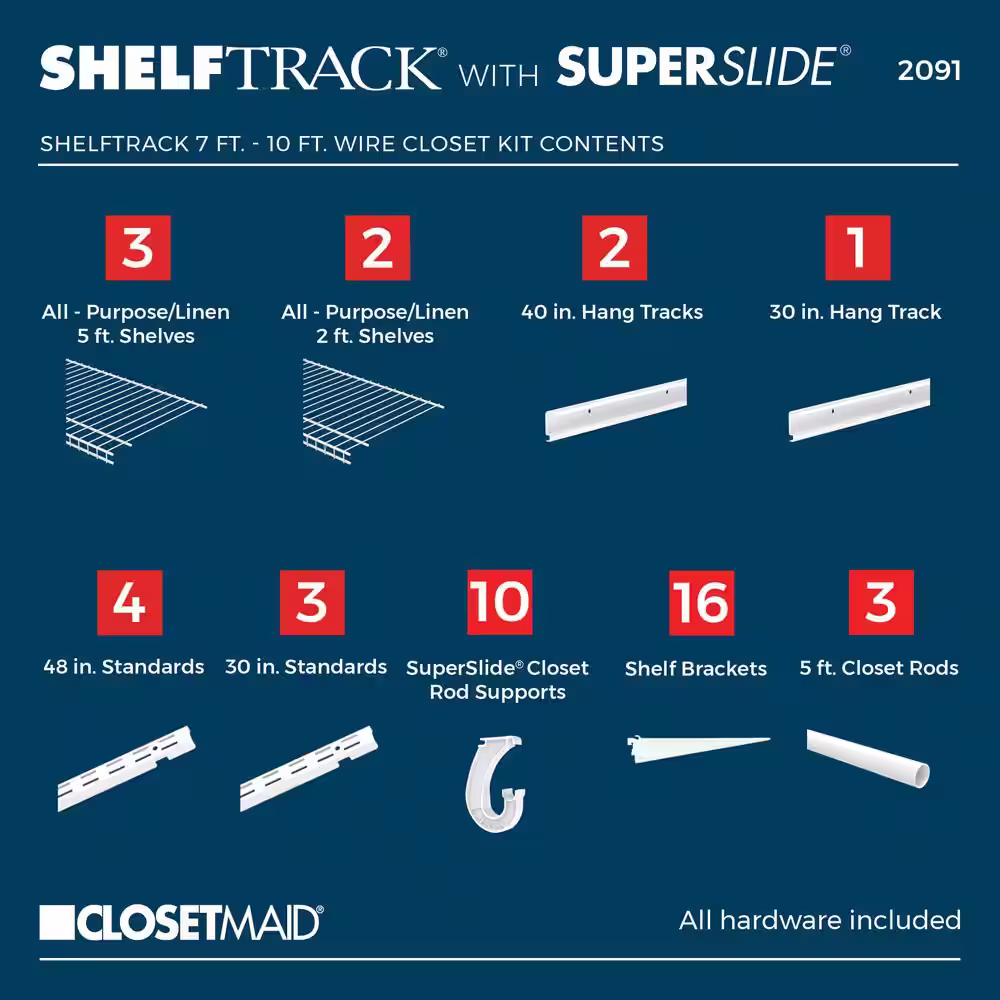 SHELFTRACK® WITH SUPERSLIDE® 2091

SHELFTRACK 7 FT. - 10 FT. WIRE CLOSET KIT CONTENTS

3
All - Purpose/Linen 5 ft. Shelves

2
All - Purpose/Linen 2 ft. Shelves

2
40 in. Hang Tracks

1
30 in. Hang Track

4
48 in. Standards

3
30 in. Standards

10
SuperSlide® Closet Rod Supports

16
Shelf Brackets

3
5 ft. Closet Rods

CLOSETMAID®

All hardware included